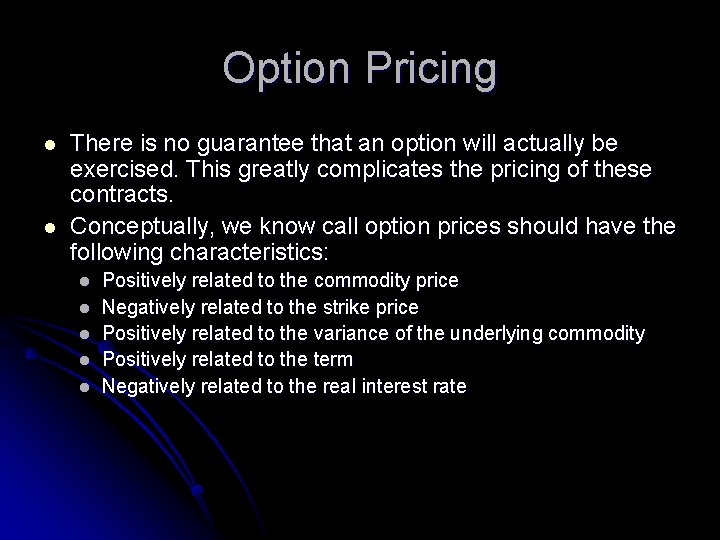 Option Pricing

- There is no guarantee that an option will actually be exercised. This greatly complicates the pricing of these contracts.
- Conceptually, we know call option prices should have the following characteristics:
  - Positively related to the commodity price
  - Negatively related to the strike price
  - Positively related to the variance of the underlying commodity
  - Positively related to the term
  - Negatively related to the real interest rate